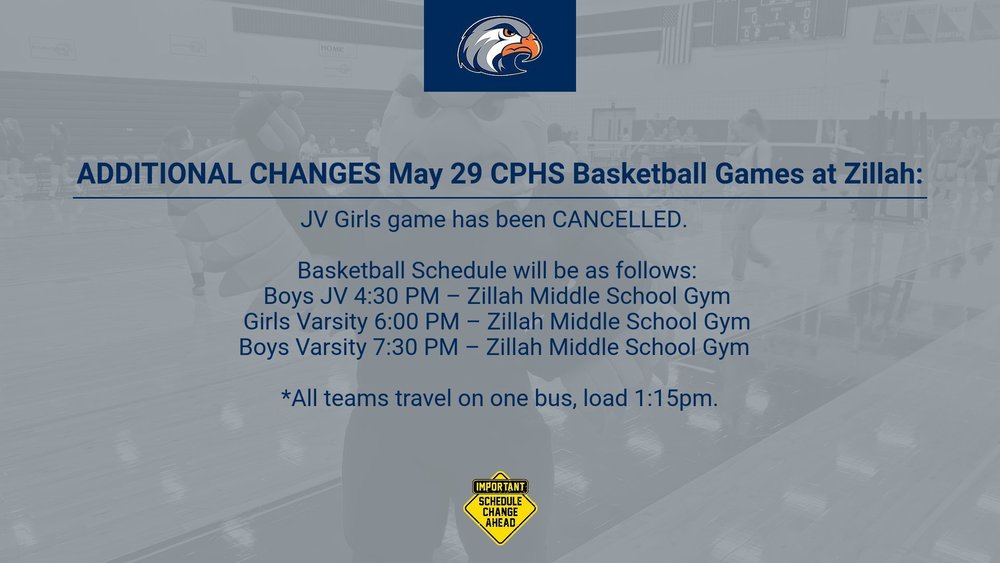 ADDITIONAL CHANGES May 29 CPHS Basketball Games at Zillah:

JV Girls game has been CANCELLED.

Basketball Schedule will be as follows:
Boys JV 4:30 PM – Zillah Middle School Gym
Girls Varsity 6:00 PM – Zillah Middle School Gym
Boys Varsity 7:30 PM – Zillah Middle School Gym

*All teams travel on one bus, load 1:15pm.

IMPORTANT
SCHEDULE CHANGE AHEAD